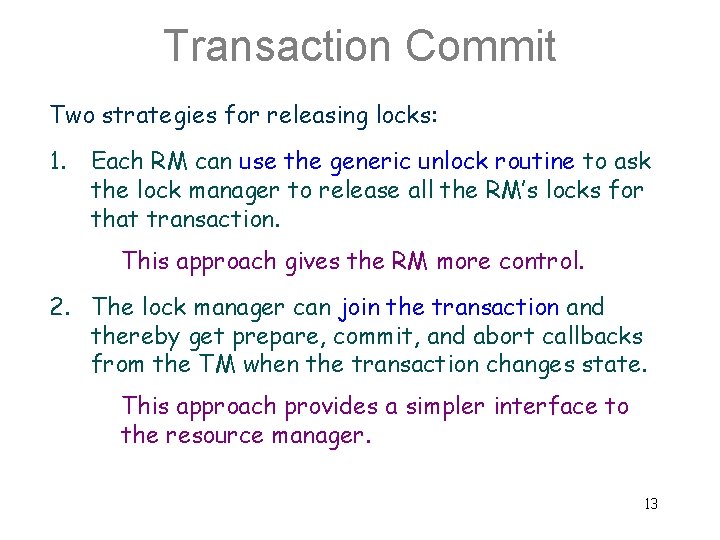 Transaction Commit

Two strategies for releasing locks:

1. Each RM can use the generic unlock routine to ask the lock manager to release all the RM's locks for that transaction.

This approach gives the RM more control.

2. The lock manager can join the transaction and thereby get prepare, commit, and abort callbacks from the TM when the transaction changes state.

This approach provides a simpler interface to the resource manager.

13